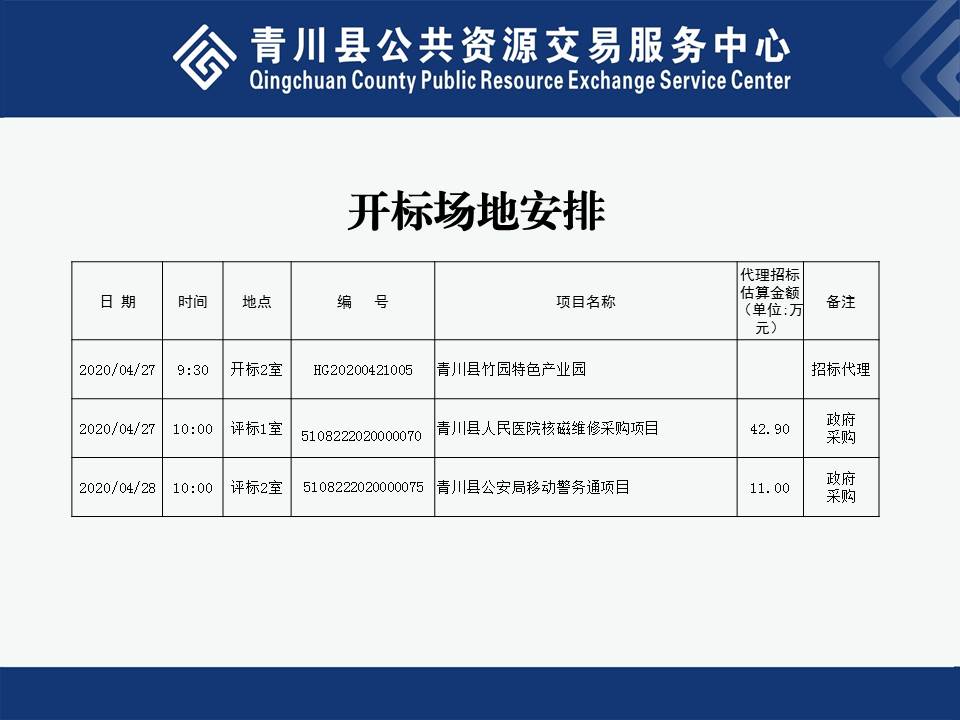 青川县公共资源交易服务中心
Qingchuan County Public Resource Exchange Service Center

开标场地安排

| 日 期 | 时间 | 地点 | 编 号 | 项目名称 | 代理招标估算金额（单位:万元） | 备注 |
|---|---|---|---|---|---|---|
| 2020/04/27 | 9:30 | 开标2室 | HG20200421005 | 青川县竹园特色产业园 | | 招标代理 |
| 2020/04/27 | 10:00 | 评标1室 | 5108222020000070 | 青川县人民医院核磁维修采购项目 | 42.90 | 政府采购 |
| 2020/04/28 | 10:00 | 评标2室 | 5108222020000075 | 青川县公安局移动警务通项目 | 11.00 | 政府采购 |